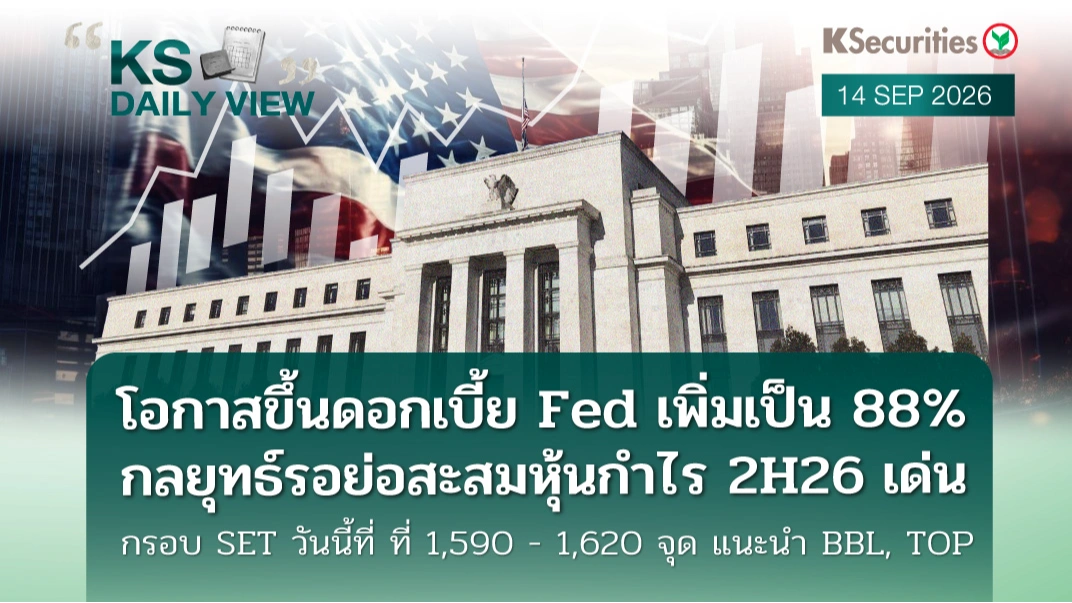 KS DAILY VIEW

KSecurities

14 SEP 2026

โอกาสขึ้นดอกเบี้ย Fed เพิ่มเป็น 88%
กลยุทธ์รอย่อสะสมหุ้นกำไร 2H26 เด่น

กรอบ SET วันนี้ที่ ที่ 1,590 - 1,620 จุด แนะนำ BBL, TOP